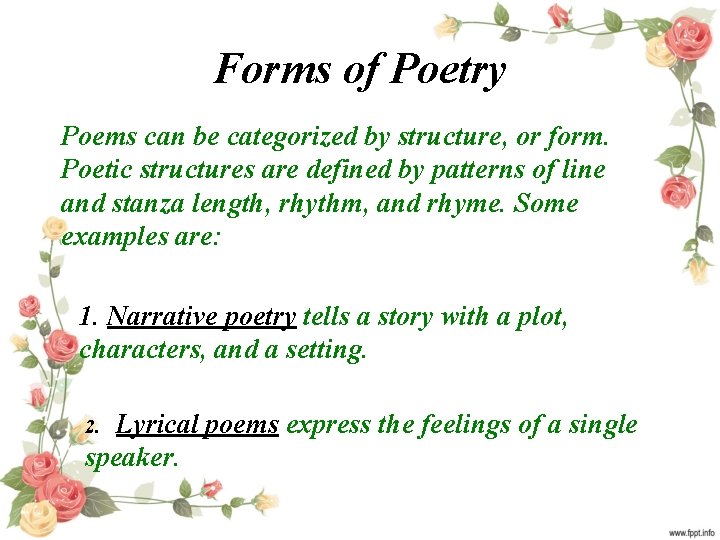 Forms of Poetry

Poems can be categorized by structure, or form. Poetic structures are defined by patterns of line and stanza length, rhythm, and rhyme. Some examples are:

1. Narrative poetry tells a story with a plot, characters, and a setting.

2. Lyrical poems express the feelings of a single speaker.

www.fppt.info